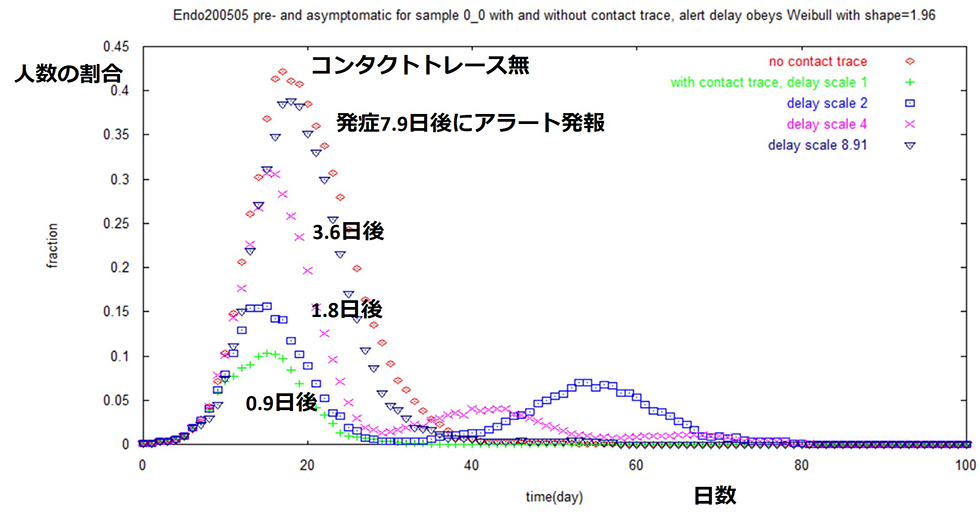 Endo200505 pre- and asymptomatic for sample 0_0 with and without contact trace, alert delay obeys Weibull with shape=1.96

人数の割合

コンタクトトレース無

発症7.9日後にアラート発報

3.6日後

1.8日後

0.9日後

no contact trace
with contact trace, delay scale 1
delay scale 2
delay scale 4
delay scale 8.91

fraction

0.45
0.4
0.35
0.3
0.25
0.2
0.15
0.1
0.05
0

0
20
40
60
80
100

time(day)

日数